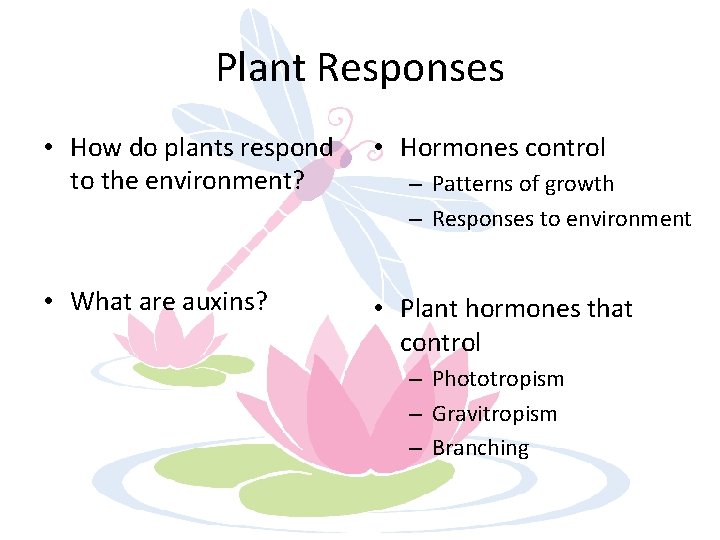 Plant Responses

• How do plants respond to the environment?

• What are auxins?

• Hormones control
– Patterns of growth
– Responses to environment

• Plant hormones that control
– Phototropism
– Gravitropism
– Branching